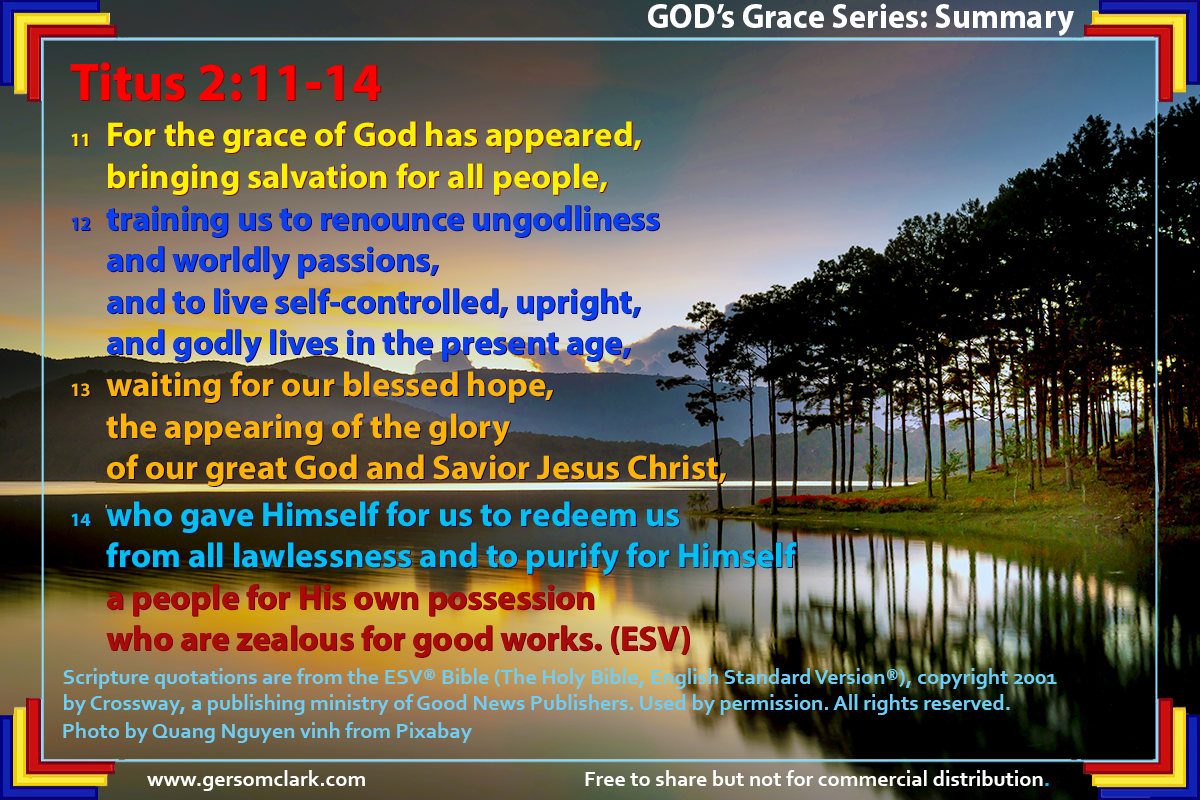 GOD's Grace Series: Summary

Titus 2:11-14

11 For the grace of God has appeared, bringing salvation for all people,
12 training us to renounce ungodliness and worldly passions, and to live self-controlled, upright, and godly lives in the present age,
13 waiting for our blessed hope, the appearing of the glory of our great God and Savior Jesus Christ,
14 who gave Himself for us to redeem us from all lawlessness and to purify for Himself a people for His own possession who are zealous for good works. (ESV)

Scripture quotations are from the ESV® Bible (The Holy Bible, English Standard Version®), copyright 2001 by Crossway, a publishing ministry of Good News Publishers. Used by permission. All rights reserved.
Photo by Quang Nguyen vinh from Pixabay

www.gersomclark.com

Free to share but not for commercial distribution.